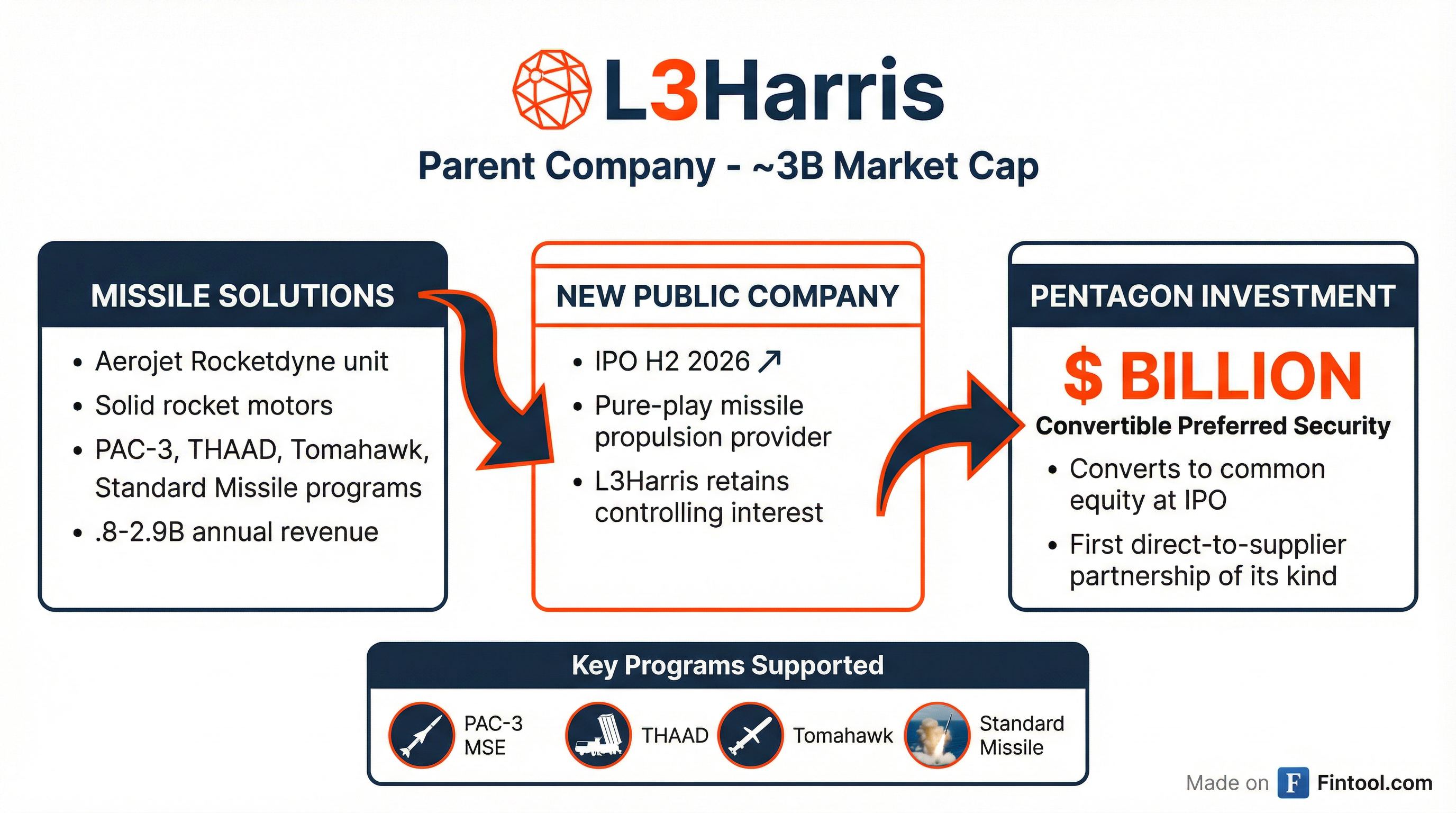 L3Harris

Parent Company - ~3B Market Cap

MISSILE SOLUTIONS

• Aerojet Rocketdyne unit
• Solid rocket motors
• PAC-3, THAAD, Tomahawk, Standard Missile programs
• .8-2.9B annual revenue

NEW PUBLIC COMPANY

• IPO H2 2026 ↗
• Pure-play missile propulsion provider
• L3Harris retains controlling interest

PENTAGON INVESTMENT

$ BILLION

Convertible Preferred Security

• Converts to common equity at IPO
• First direct-to-supplier partnership of its kind

Key Programs Supported

PAC-3 MSE

THAAD

Tomahawk

Standard Missile

Made on F Fintool.com